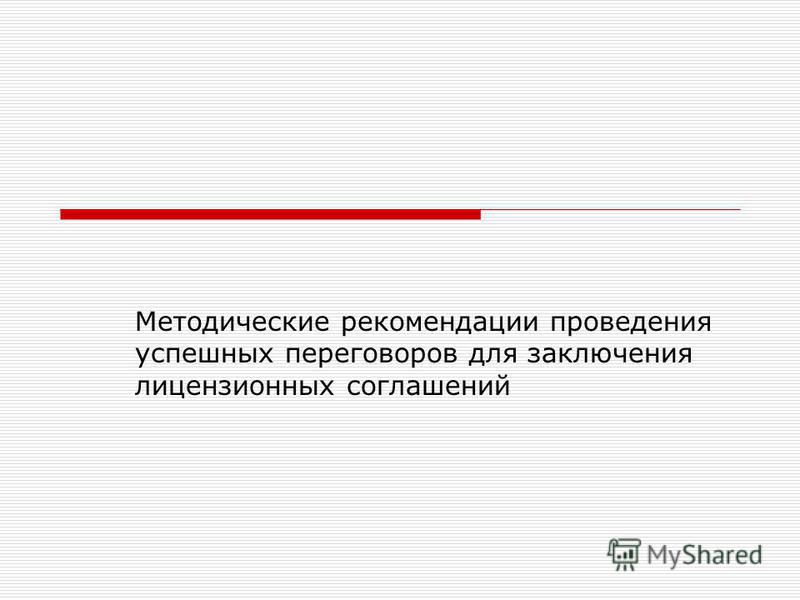 Методические рекомендации проведения успешных переговоров для заключения лицензионных соглашений

MyShared